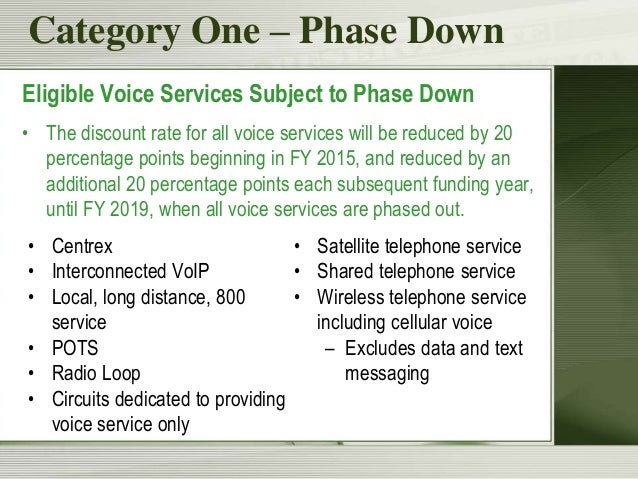 Category One – Phase Down

Eligible Voice Services Subject to Phase Down

• The discount rate for all voice services will be reduced by 20 percentage points beginning in FY 2015, and reduced by an additional 20 percentage points each subsequent funding year, until FY 2019, when all voice services are phased out.

• Centrex
• Interconnected VoIP
• Local, long distance, 800 service
• POTS
• Radio Loop
• Circuits dedicated to providing voice service only

• Satellite telephone service
• Shared telephone service
• Wireless telephone service including cellular voice
– Excludes data and text messaging